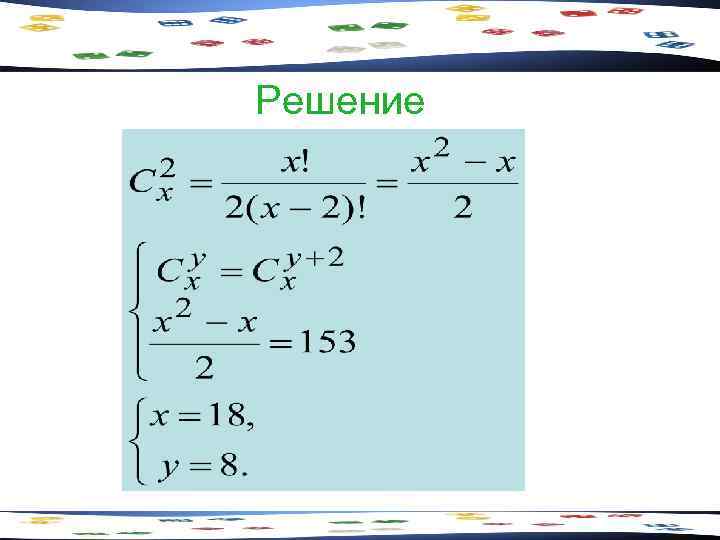 Решение

$C_x^2 = \frac{x!}{2(x-2)!} = \frac{x^2 - x}{2}$

$\begin{cases} C_x^y = C_x^{y+2} \\ \frac{x^2 - x}{2} = 153 \end{cases}$

$\begin{cases} x = 18, \\ y = 8. \end{cases}$